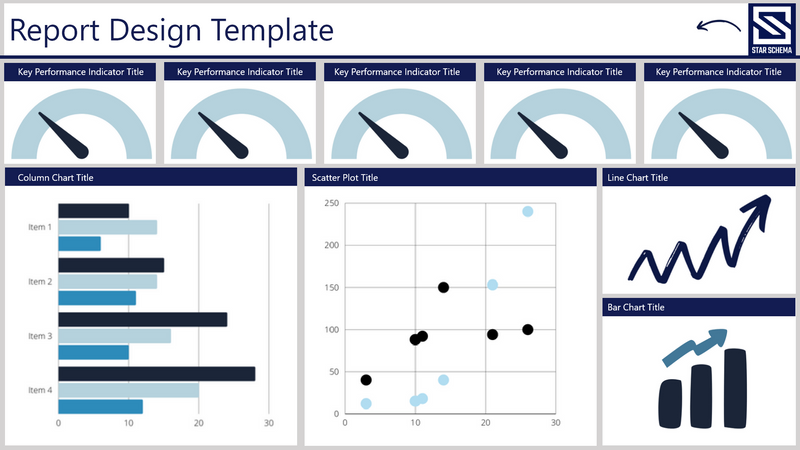 Report Design Template

STAR SCHEMA

Key Performance Indicator Title

Key Performance Indicator Title

Key Performance Indicator Title

Key Performance Indicator Title

Key Performance Indicator Title

Column Chart Title

Item 1
Item 2
Item 3
Item 4
0
10
20
30

Scatter Plot Title

250
200
150
100
50
0
0
10
20
30

Line Chart Title

Bar Chart Title